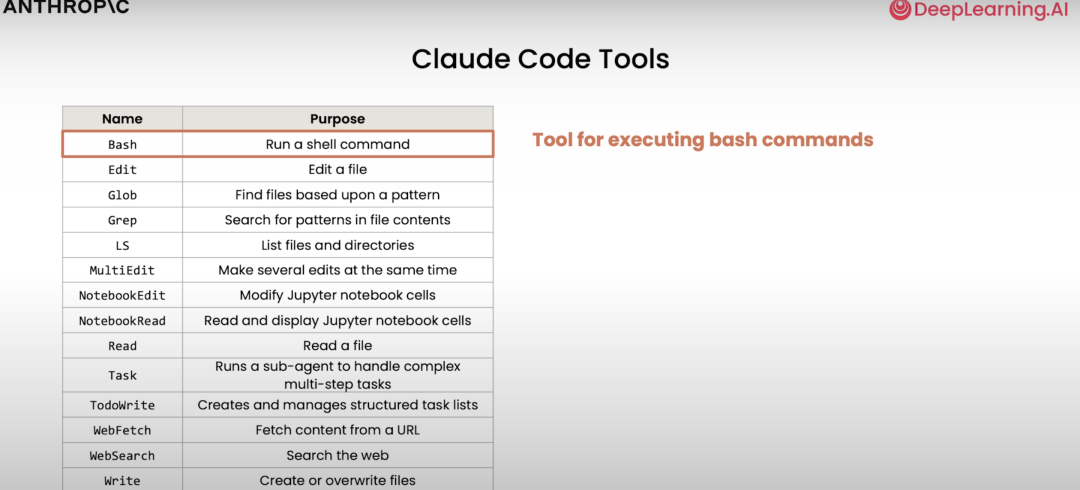 ANTHROP\C

DeepLearning.AI

Claude Code Tools

| Name | Purpose |
|---|---|
| Bash | Run a shell command |
| Edit | Edit a file |
| Glob | Find files based upon a pattern |
| Grep | Search for patterns in file contents |
| LS | List files and directories |
| MultiEdit | Make several edits at the same time |
| NotebookEdit | Modify Jupyter notebook cells |
| NotebookRead | Read and display Jupyter notebook cells |
| Read | Read a file |
| Task | Runs a sub-agent to handle complex multi-step tasks |
| TodoWrite | Creates and manages structured task lists |
| WebFetch | Fetch content from a URL |
| WebSearch | Search the web |
| Write | Create or overwrite files |

Tool for executing bash commands